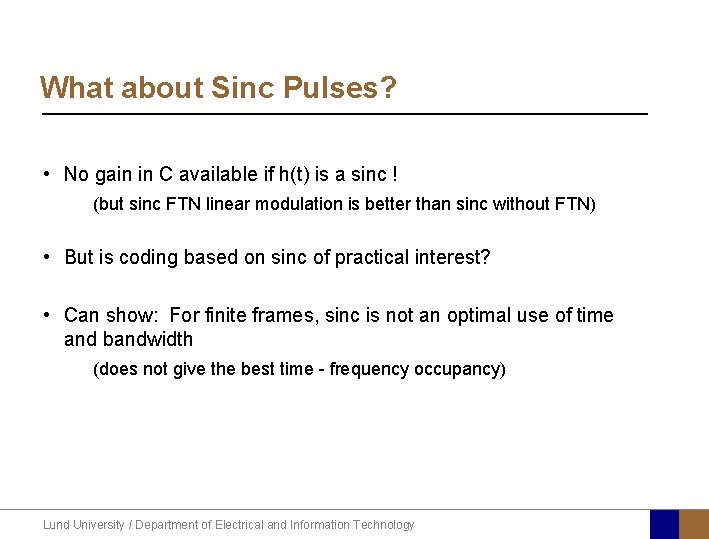 What about Sinc Pulses?

• No gain in C available if h(t) is a sinc !

(but sinc FTN linear modulation is better than sinc without FTN)

• But is coding based on sinc of practical interest?

• Can show: For finite frames, sinc is not an optimal use of time and bandwidth

(does not give the best time - frequency occupancy)

Lund University / Department of Electrical and Information Technology